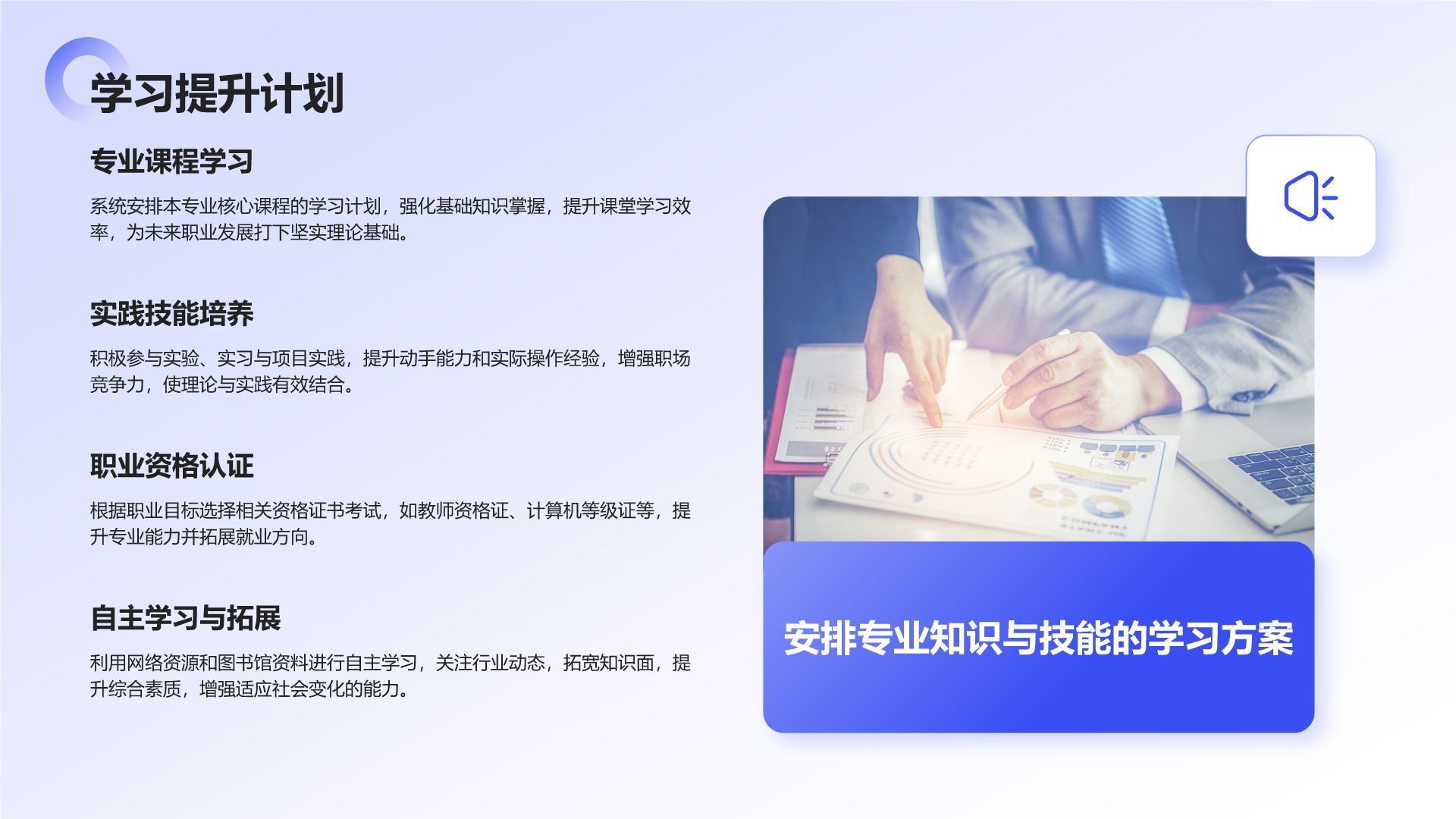 学习提升计划

专业课程学习

系统安排本专业核心课程的学习计划，强化基础知识掌握，提升课堂学习效率，为未来职业发展打下坚实理论基础。

实践技能培养

积极参与实验、实习与项目实践，提升动手能力和实际操作经验，增强职场竞争力，使理论与实践有效结合。

职业资格认证

根据职业目标选择相关资格证书考试，如教师资格证、计算机等级证等，提升专业能力并拓展就业方向。

自主学习与拓展

利用网络资源和图书馆资料进行自主学习，关注行业动态，拓宽知识面，提升综合素质，增强适应社会变化的能力。

安排专业知识与技能的学习方案